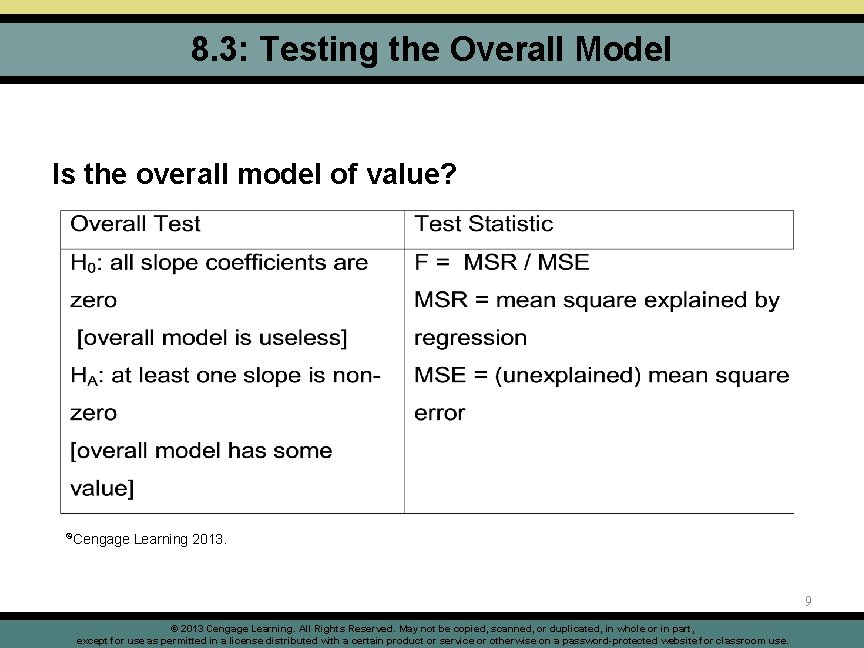 8.3: Testing the Overall Model

Is the overall model of value?

| Overall Test | Test Statistic |
|---|---|
| $H_0$: all slope coefficients are zero [overall model is useless] $H_A$: at least one slope is non-zero [overall model has some value] | F = MSR / MSE MSR = mean square explained by regression MSE = (unexplained) mean square error |

©Cengage Learning 2013.

9

© 2013 Cengage Learning. All Rights Reserved. May not be copied, scanned, or duplicated, in whole or in part, except for use as permitted in a license distributed with a certain product or service or otherwise on a password-protected website for classroom use.